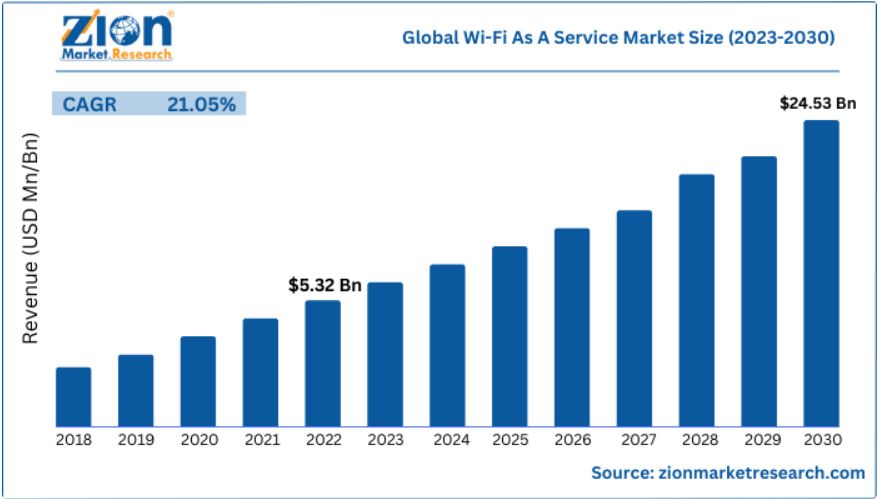 Zion Market.Research

Global Wi-Fi As A Service Market Size (2023-2030)

CAGR 21.05%

Revenue (USD Mn/Bn)

$5.32 Bn

$24.53 Bn

2018 2019 2020 2021 2022 2023 2024 2025 2026 2027 2028 2029 2030

Source: zionmarketresearch.com